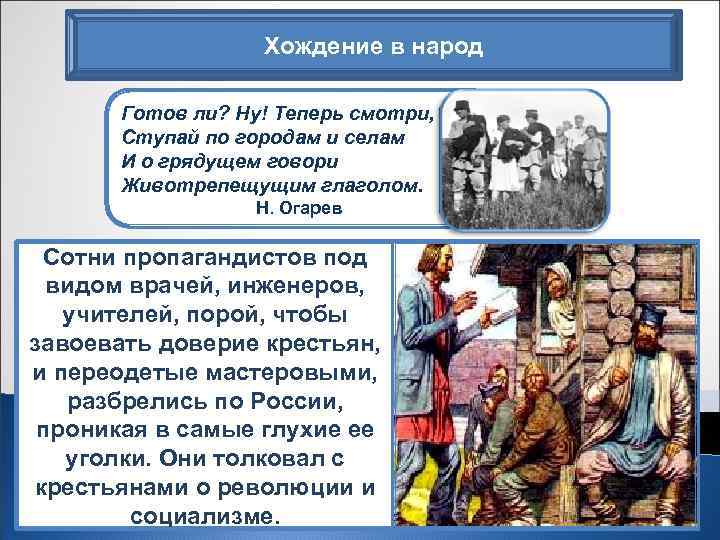 Хождение в народ

Готов ли? Ну! Теперь смотри,
Ступай по городам и селам
И о грядущем говори
Животрепещущим глаголом.
Н. Огарев

Сотни пропагандистов под видом врачей, инженеров, учителей, порой, чтобы завоевать доверие крестьян, и переодетые мастеровыми, разбрелись по России, проникая в самые глухие ее уголки. Они толковал с крестьянами о революции и социализме.